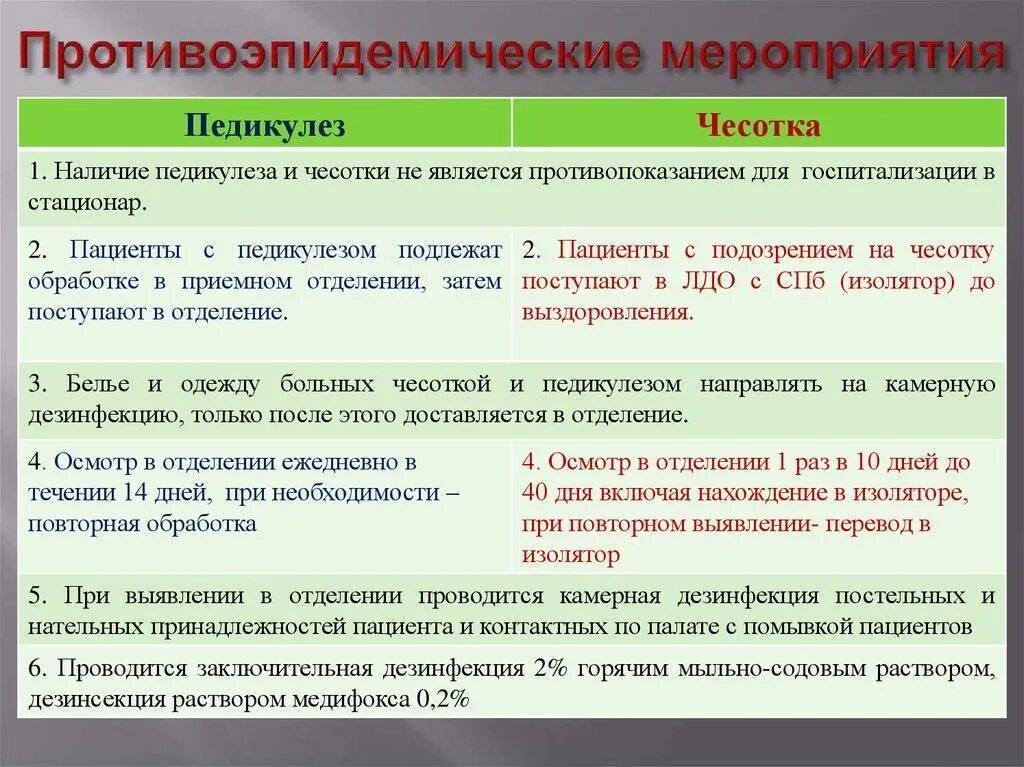 Противоэпидемические мероприятия

| Педикулез | Чесотка |
|---|---|
| 1. Наличие педикулеза и чесотки не является противопоказанием для госпитализации в стационар. | |
| 2. Пациенты с педикулезом подлежат обработке в приемном отделении, затем поступают в отделение. | 2. Пациенты с подозрением на чесотку поступают в ЛДО с СПб (изолятор) до выздоровления. |
| 3. Белье и одежду больных чесоткой и педикулезом направлять на камерную дезинфекцию, только после этого доставляется в отделение. | |
| 4. Осмотр в отделении ежедневно в течении 14 дней, при необходимости – повторная обработка | 4. Осмотр в отделении 1 раз в 10 дней до 40 дня включая нахождение в изоляторе, при повторном выявлении- перевод в изолятор |
| 5. При выявлении в отделении проводится камерная дезинфекция постельных и нательных принадлежностей пациента и контактных по палате с помывкой пациентов | |
| 6. Проводится заключительная дезинфекция 2% горячим мыльно-содовым раствором, дезинсекция раствором медифокса 0,2% | |